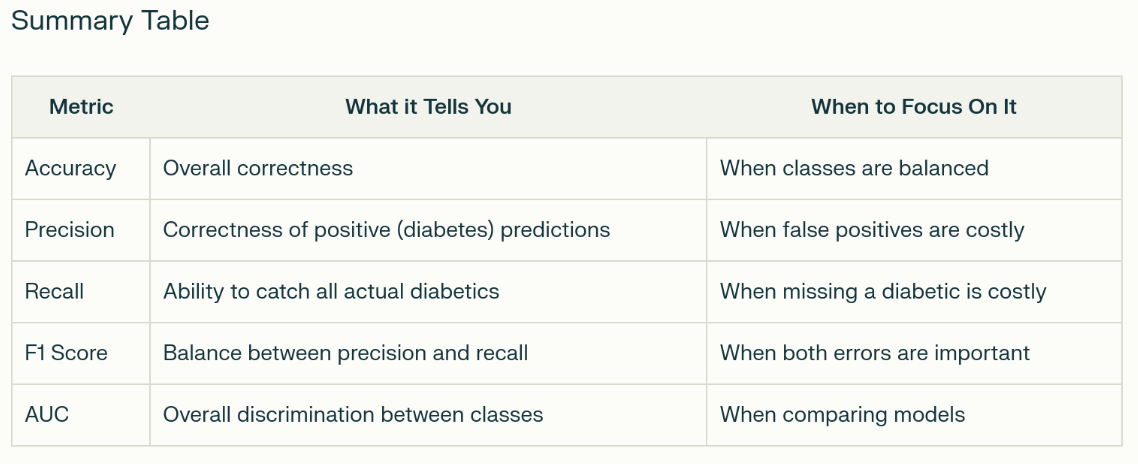 Summary Table

| Metric | What it Tells You | When to Focus On It |
|---|---|---|
| Accuracy | Overall correctness | When classes are balanced |
| Precision | Correctness of positive (diabetes) predictions | When false positives are costly |
| Recall | Ability to catch all actual diabetics | When missing a diabetic is costly |
| F1 Score | Balance between precision and recall | When both errors are important |
| AUC | Overall discrimination between classes | When comparing models |